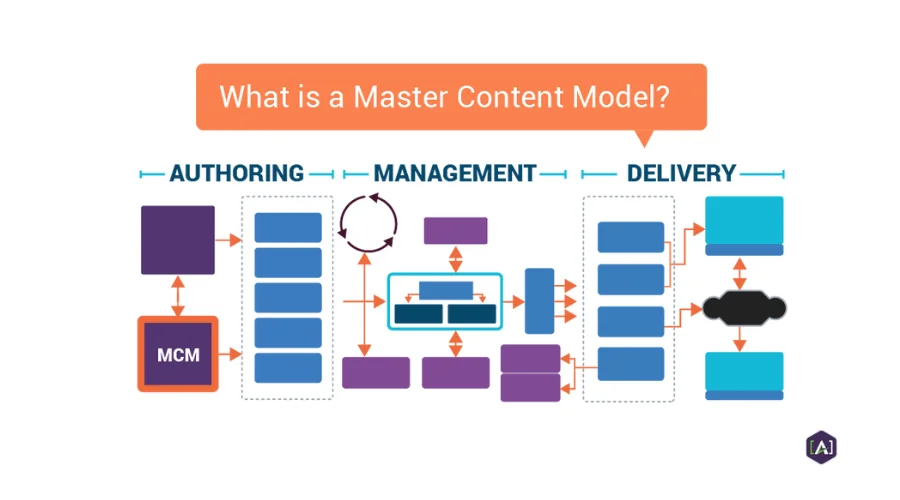 What is a Master Content Model?

AUTHORING

MANAGEMENT

DELIVERY

MCM

[A]